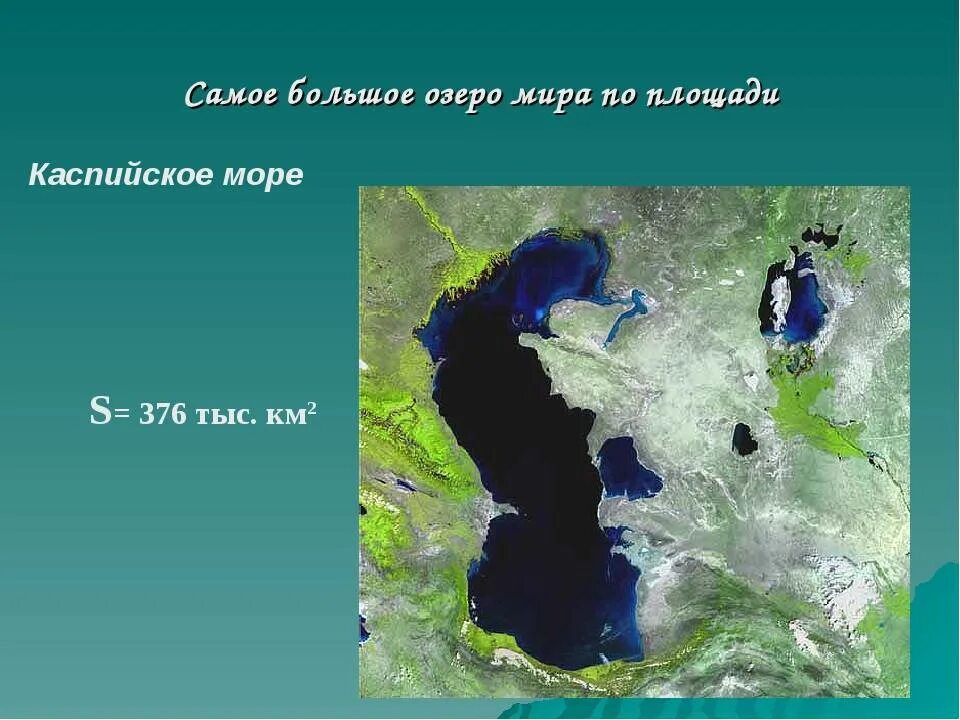 Самое большое озеро мира по площади

Каспийское море

S= 376 тыс. км$^2$